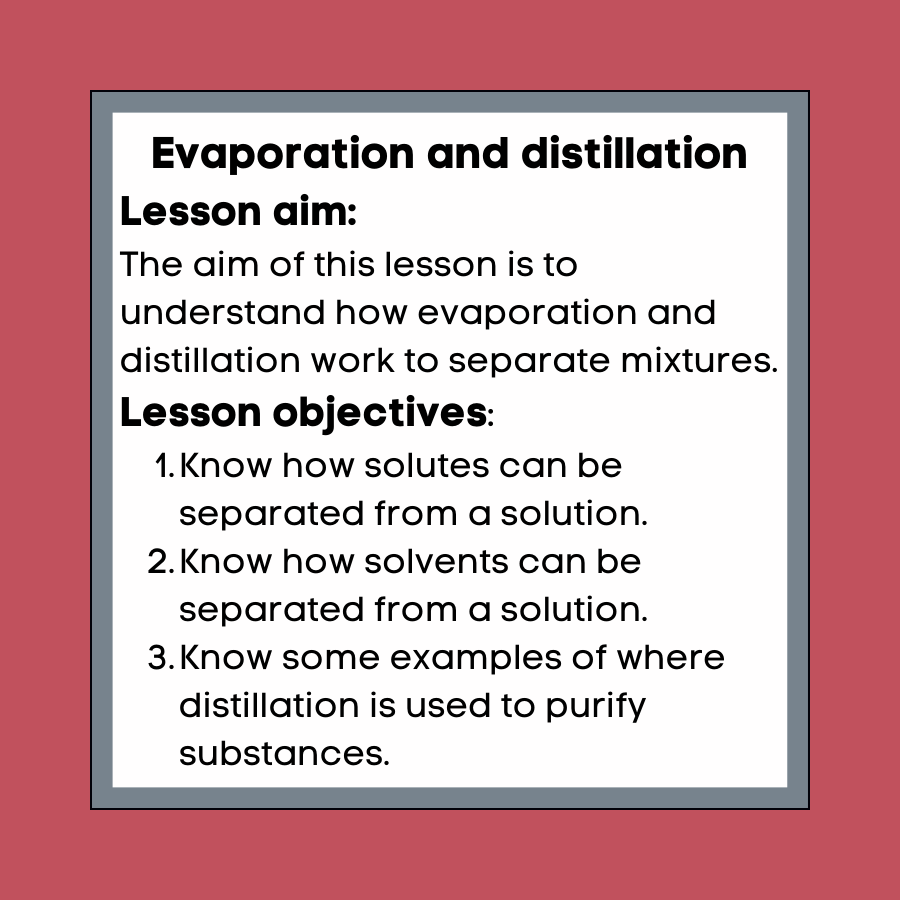 Evaporation and distillation

Lesson aim:

The aim of this lesson is to understand how evaporation and distillation work to separate mixtures.

Lesson objectives:

1. Know how solutes can be separated from a solution.
2. Know how solvents can be separated from a solution.
3. Know some examples of where distillation is used to purify substances.